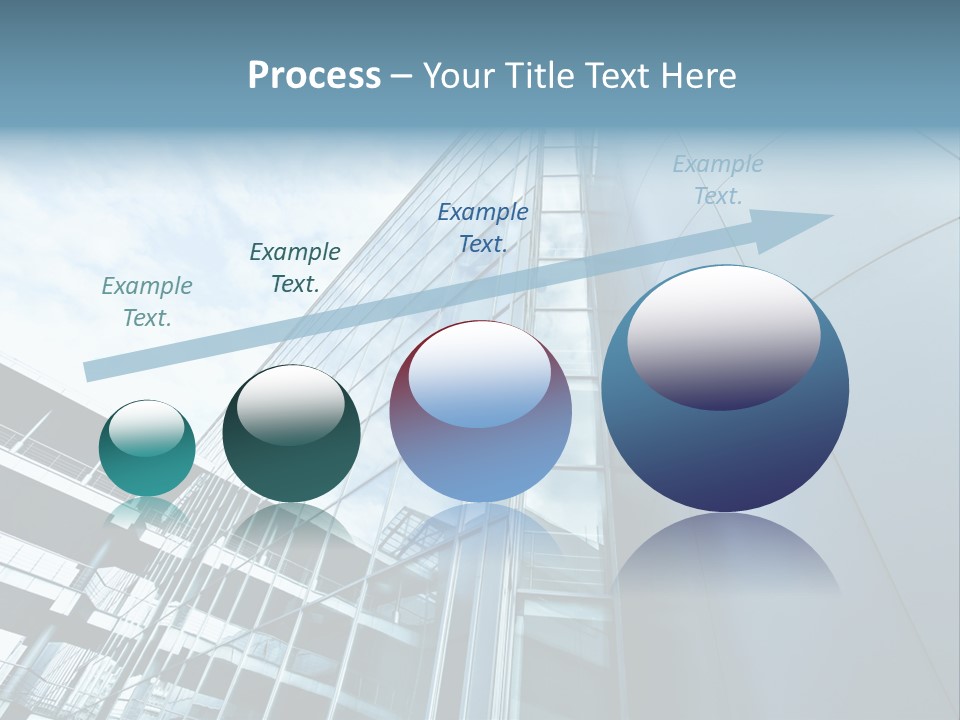 Process – Your Title Text Here

Example Text.

Example Text.

Example Text.

Example Text.